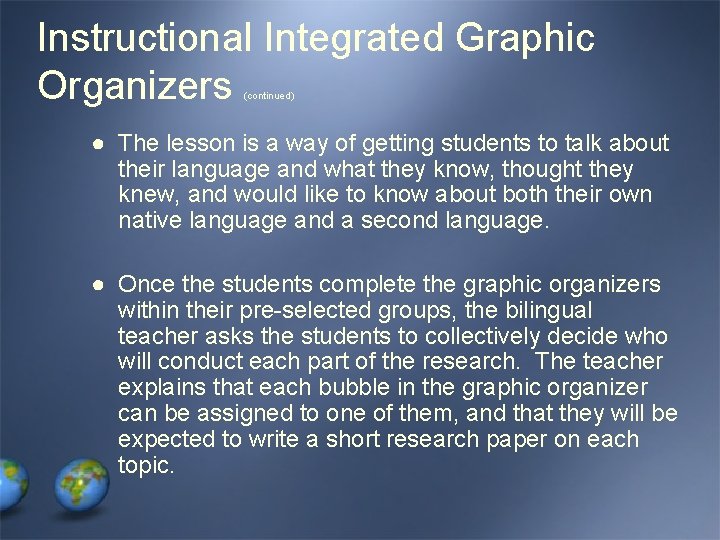 Instructional Integrated Graphic Organizers (continued)

● The lesson is a way of getting students to talk about their language and what they know, thought they knew, and would like to know about both their own native language and a second language.

● Once the students complete the graphic organizers within their pre-selected groups, the bilingual teacher asks the students to collectively decide who will conduct each part of the research. The teacher explains that each bubble in the graphic organizer can be assigned to one of them, and that they will be expected to write a short research paper on each topic.